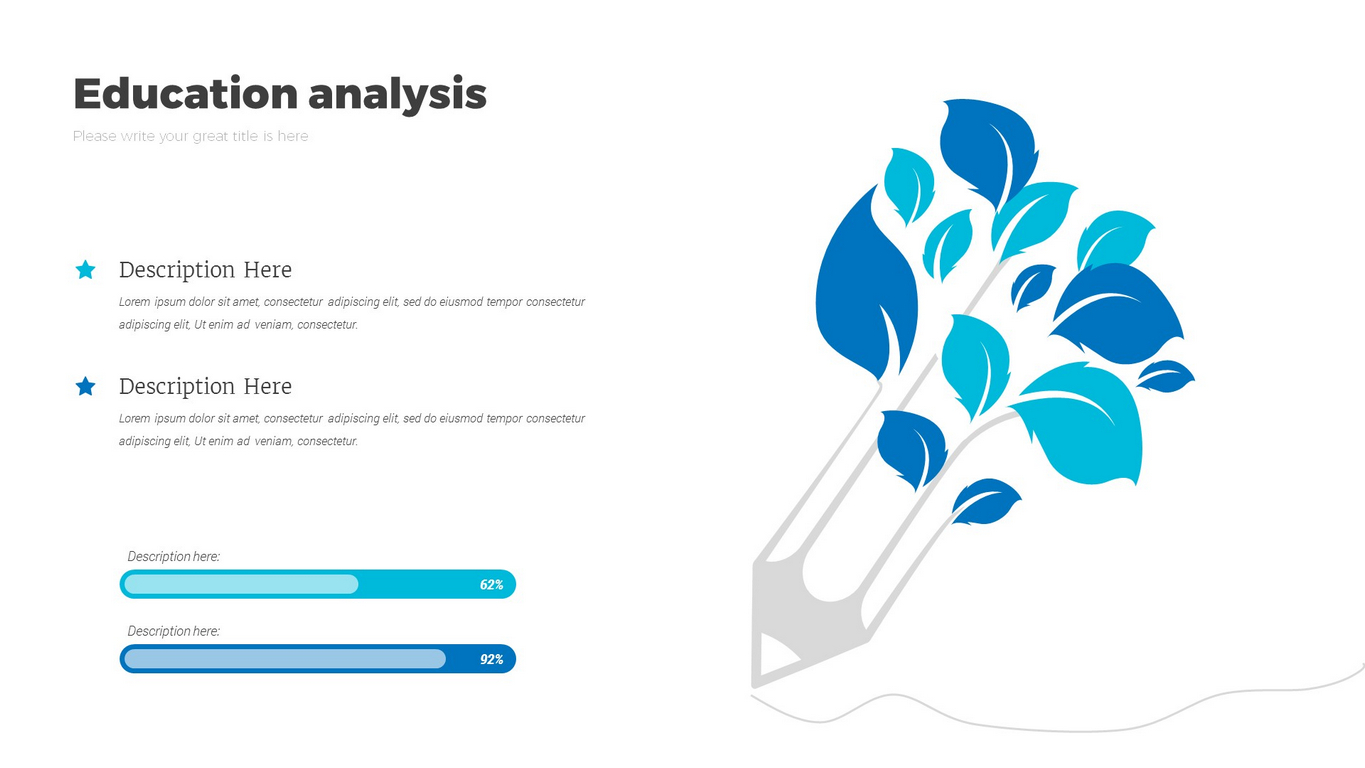 Education analysis

Please write your great title is here

Description Here

Lorem ipsum dolor sit amet, consectetur adipiscing elit, sed do eiusmod tempor consectetur adipiscing elit, Ut enim ad veniam, consectetur.

Description Here

Lorem ipsum dolor sit amet, consectetur adipiscing elit, sed do eiusmod tempor consectetur adipiscing elit, Ut enim ad veniam, consectetur.

Description here:

62%

Description here:

92%